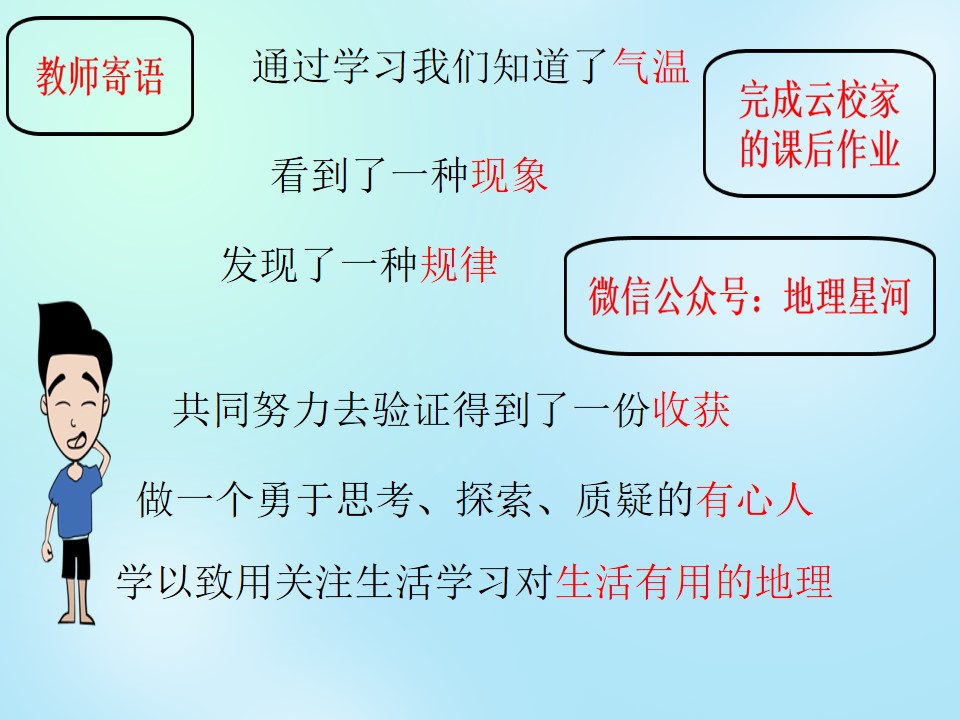 教师寄语

通过学习我们知道了气温

完成云校家的课后作业

看到了一种现象

发现了一种规律

微信公众号：地理星河

共同努力去验证得到了一份收获

做一个勇于思考、探索、质疑的有心人

学以致用关注生活学习对生活有用的地理